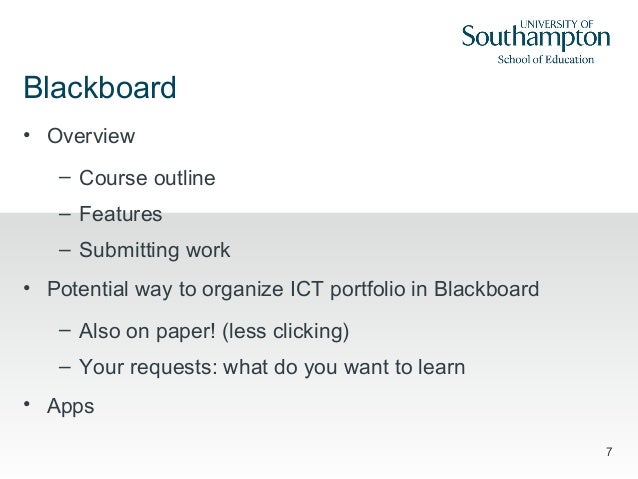 UNIVERSITY OF
Southampton
School of Education

Blackboard

• Overview
– Course outline
– Features
– Submitting work
• Potential way to organize ICT portfolio in Blackboard
– Also on paper! (less clicking)
– Your requests: what do you want to learn
• Apps

7